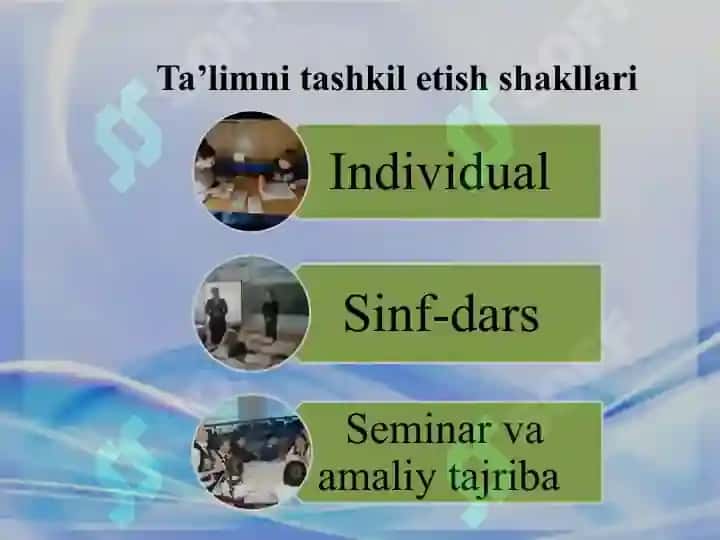 Ta’limni tashkil etish shakllari

Individual

Sinf-dars

Seminar va amaliy tajriba